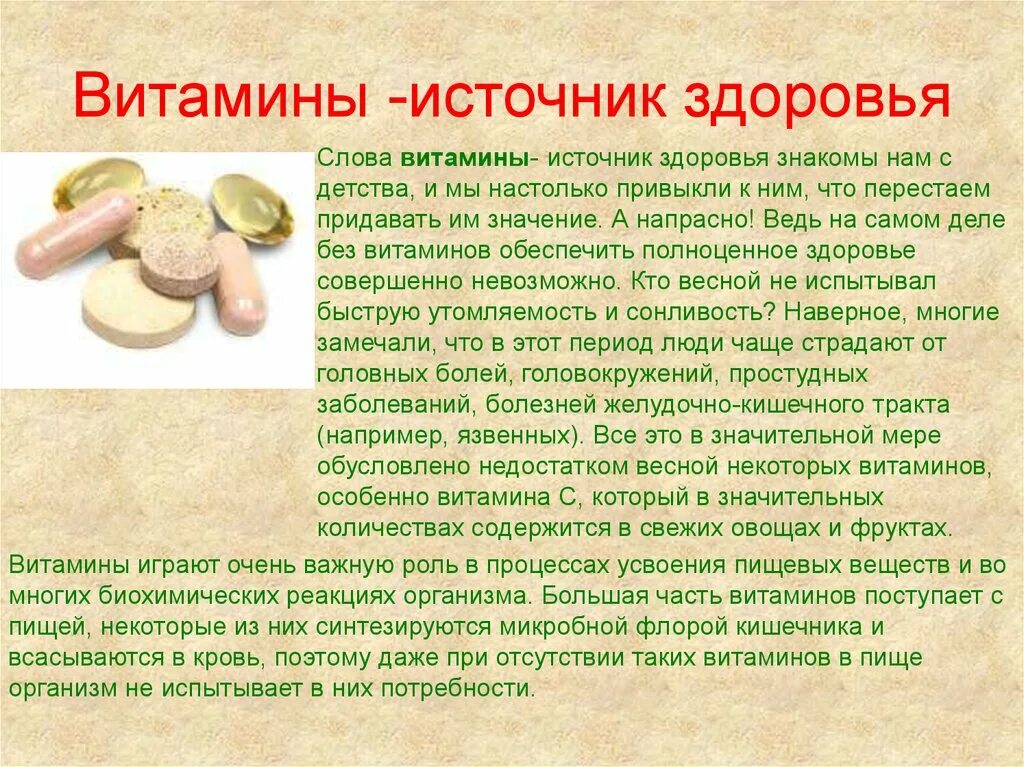 Витамины -источник здоровья

Слова витамины- источник здоровья знакомы нам с детства, и мы настолько привыкли к ним, что перестаем придавать им значение. А напрасно! Ведь на самом деле без витаминов обеспечить полноценное здоровье совершенно невозможно. Кто весной не испытывал быструю утомляемость и сонливость? Наверное, многие замечали, что в этот период люди чаще страдают от головных болей, головокружений, простудных заболеваний, болезней желудочно-кишечного тракта (например, язвенных). Все это в значительной мере обусловлено недостатком весной некоторых витаминов, особенно витамина С, который в значительных количествах содержится в свежих овощах и фруктах.

Витамины играют очень важную роль в процессах усвоения пищевых веществ и во многих биохимических реакциях организма. Большая часть витаминов поступает с пищей, некоторые из них синтезируются микробной флорой кишечника и всасываются в кровь, поэтому даже при отсутствии таких витаминов в пище организм не испытывает в них потребности.